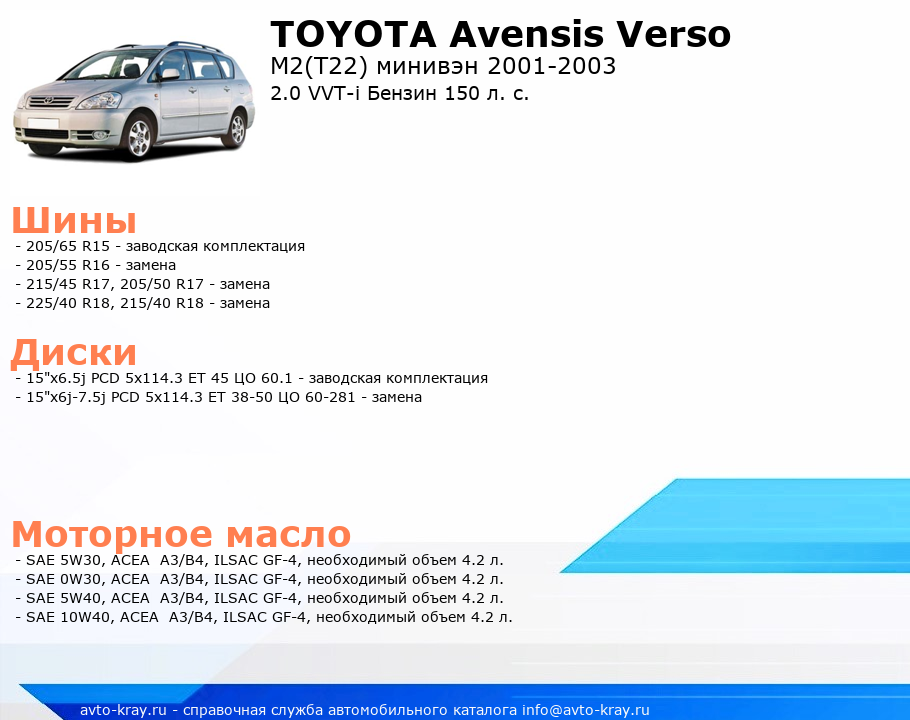 TOYOTA Avensis Verso
M2(T22) минивэн 2001-2003
2.0 VVT-i Бензин 150 л. с.

Шины
- 205/65 R15 - заводская комплектация
- 205/55 R16 - замена
- 215/45 R17, 205/50 R17 - замена
- 225/40 R18, 215/40 R18 - замена

Диски
- 15"x6.5j PCD 5x114.3 ET 45 ЦО 60.1 - заводская комплектация
- 15"x6j-7.5j PCD 5x114.3 ET 38-50 ЦО 60-281 - замена

Моторное масло
- SAE 5W30, ACEA A3/B4, ILSAC GF-4, необходимый объем 4.2 л.
- SAE 0W30, ACEA A3/B4, ILSAC GF-4, необходимый объем 4.2 л.
- SAE 5W40, ACEA A3/B4, ILSAC GF-4, необходимый объем 4.2 л.
- SAE 10W40, ACEA A3/B4, ILSAC GF-4, необходимый объем 4.2 л.

avto-kray.ru - справочная служба автомобильного каталога info@avto-kray.ru